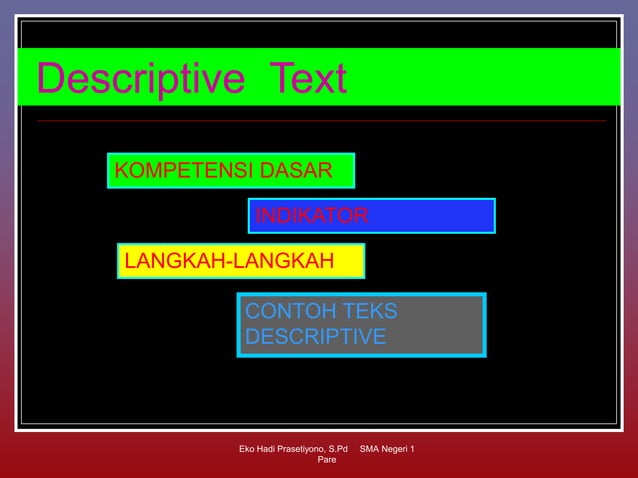 Descriptive Text

KOMPETENSI DASAR

INDIKATOR

LANGKAH-LANGKAH

CONTOH TEKS DESCRIPTIVE

Eko Hadi Prasetiyono, S.Pd SMA Negeri 1 Pare